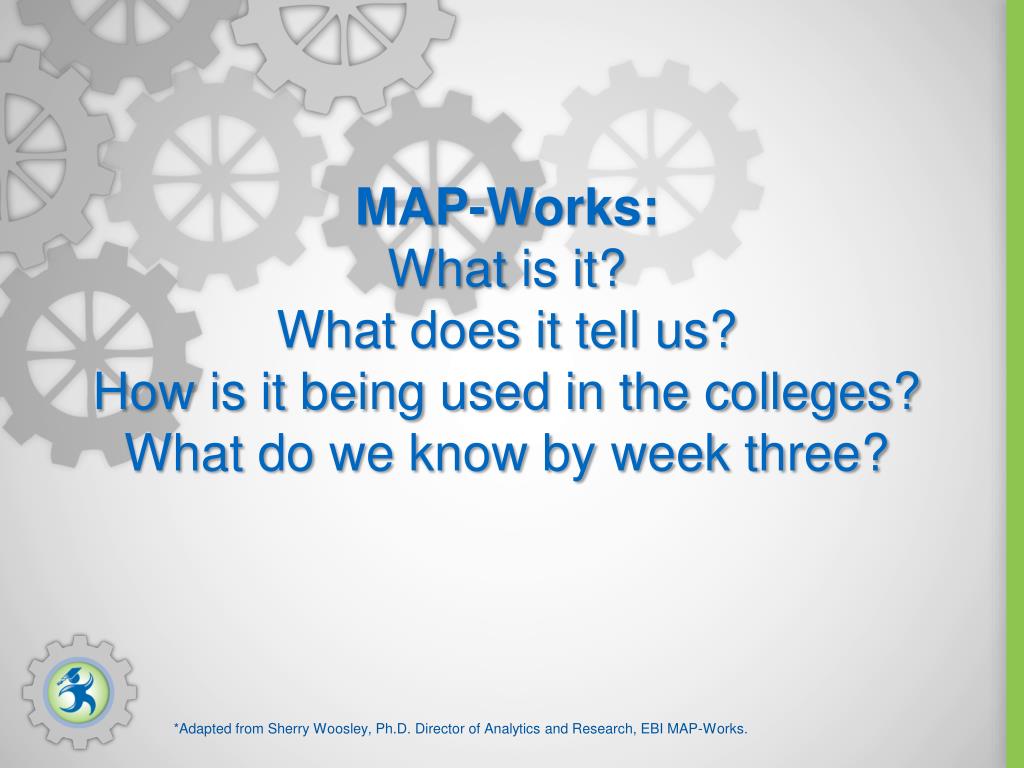 MAP-Works:
What is it?
What does it tell us?
How is it being used in the colleges?
What do we know by week three?

*Adapted from Sherry Woosley, Ph.D. Director of Analytics and Research, EBI MAP-Works.